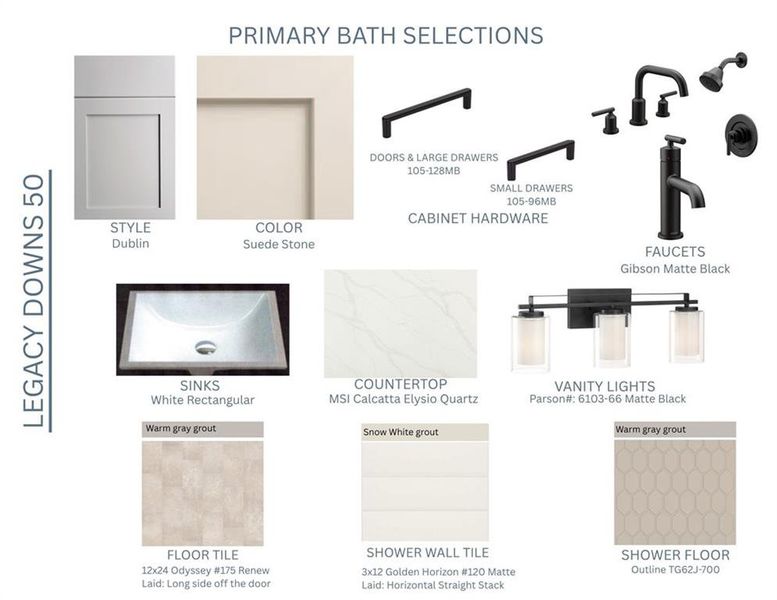 PRIMARY BATH SELECTIONS

LEGACY DOWNS 50

STYLE
Dublin

COLOR
Suede Stone

DOORS & LARGE DRAWERS
105-128MB

SMALL DRAWERS
105-96MB

CABINET HARDWARE

FAUCETS
Gibson Matte Black

SINKS
White Rectangular

COUNTERTOP
MSI Calcatta Elysio Quartz

VANITY LIGHTS
Parson#: 6103-66 Matte Black

Warm gray grout

FLOOR TILE
12x24 Odyssey #175 Renew
Laid: Long side off the door

Snow White grout

SHOWER WALL TILE
3x12 Golden Horizon #120 Matte
Laid: Horizontal Straight Stack

Warm gray grout

SHOWER FLOOR
Outline TG62J-700